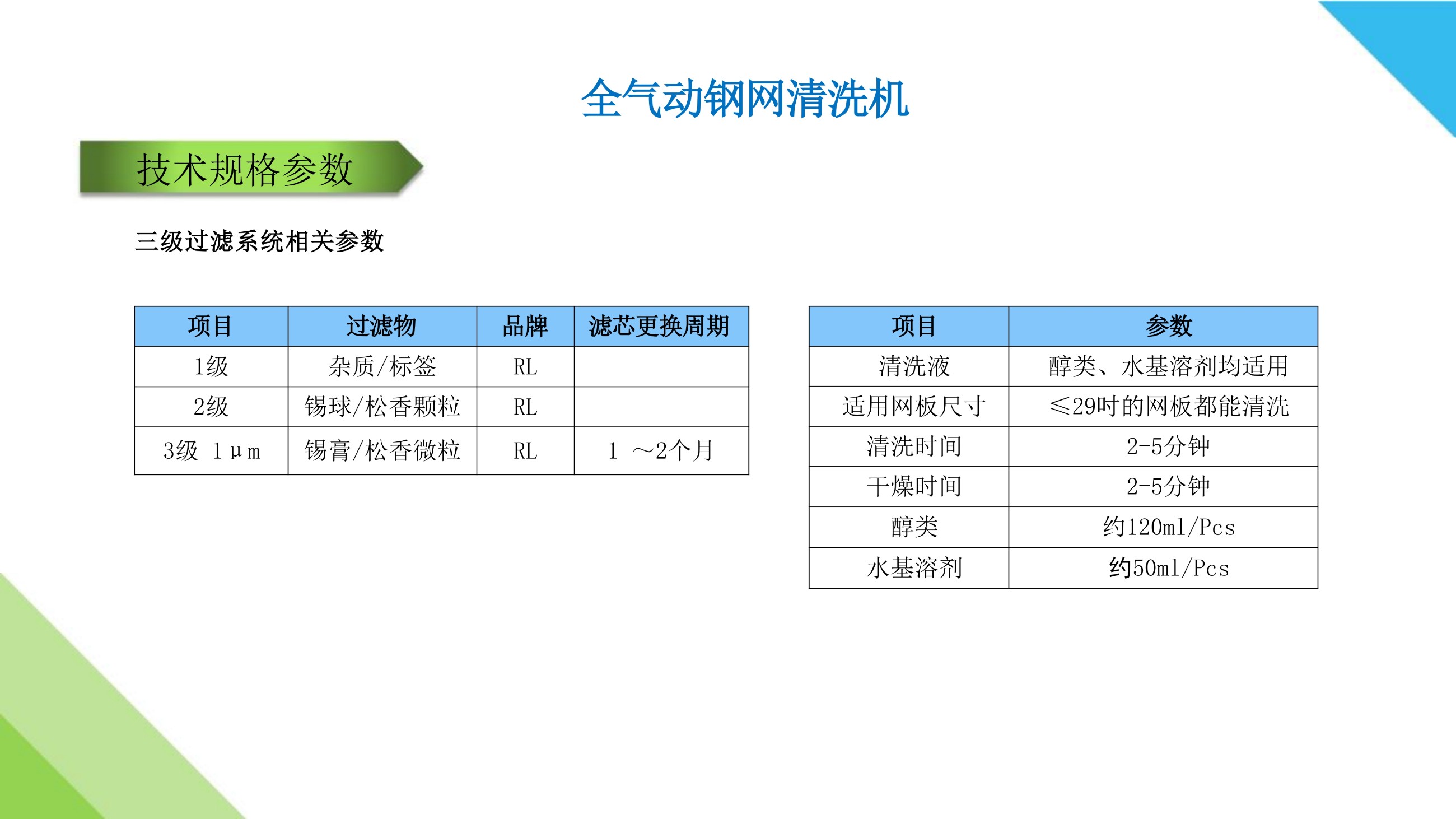 全气动钢网清洗机

技术规格参数

三级过滤系统相关参数

| 项目 | 过滤物 | 品牌 | 滤芯更换周期 |
|---|---|---|---|
| 1级 | 杂质/标签 | RL | |
| 2级 | 锡球/松香颗粒 | RL | |
| 3级 1μm | 锡膏/松香微粒 | RL | 1 ～2个月 |

| 项目 | 参数 |
|---|---|
| 清洗液 | 醇类、水基溶剂均适用 |
| 适用网板尺寸 | ≤29吋的网板都能清洗 |
| 清洗时间 | 2-5分钟 |
| 干燥时间 | 2-5分钟 |
| 醇类 | 约120ml/Pcs |
| 水基溶剂 | 约50ml/Pcs |